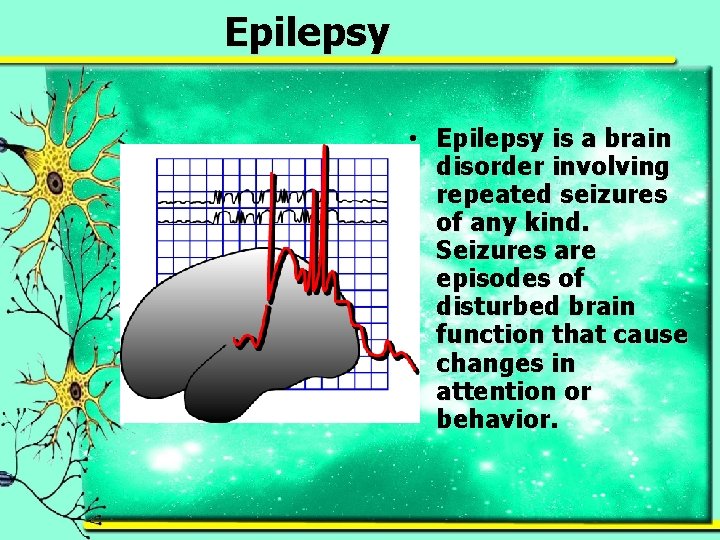 Epilepsy

• Epilepsy is a brain disorder involving repeated seizures of any kind. Seizures are episodes of disturbed brain function that cause changes in attention or behavior.